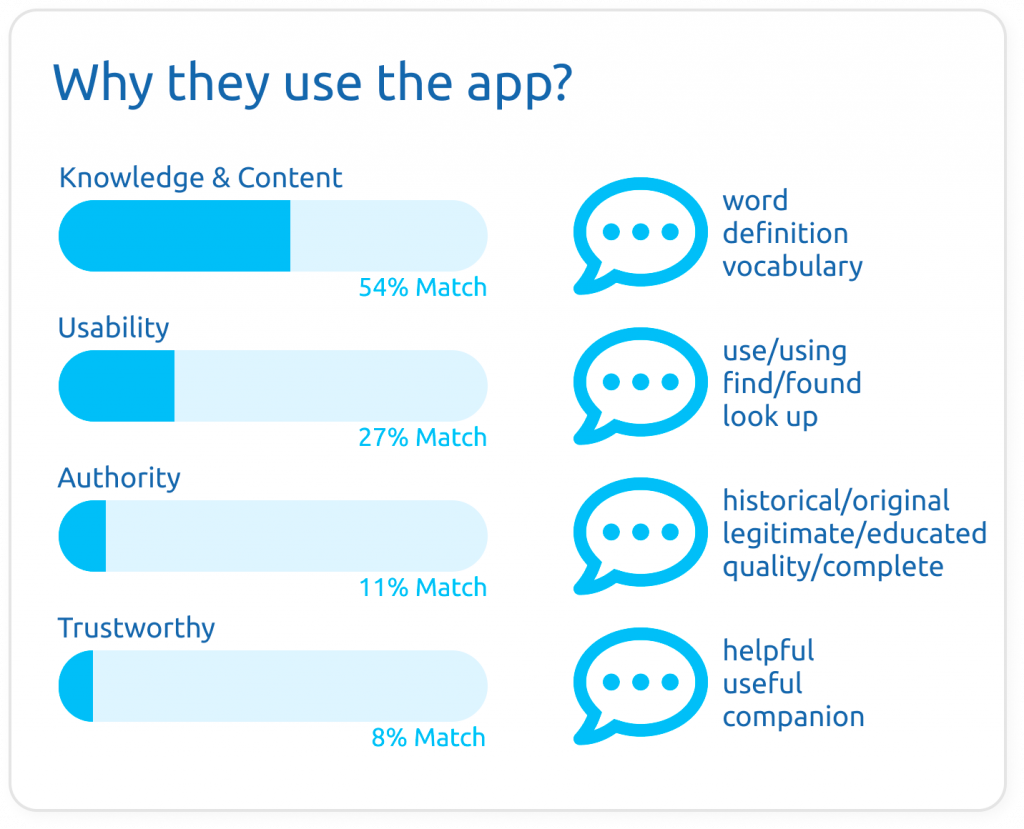 Why they use the app?

Knowledge & Content

54% Match

word
definition
vocabulary

Usability

27% Match

use/using
find/found
look up

Authority

11% Match

historical/original
legitimate/educated
quality/complete

Trustworthy

8% Match

helpful
useful
companion